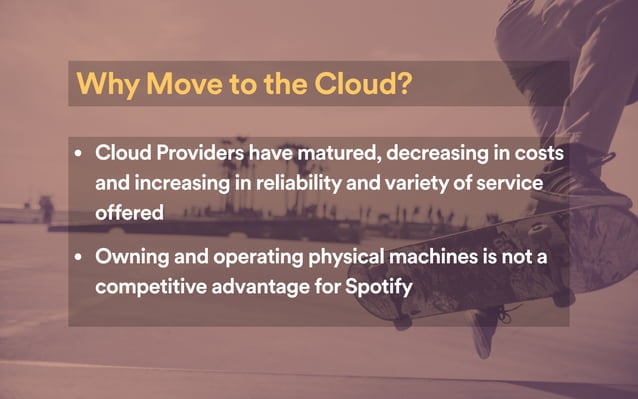 Why Move to the Cloud?

• Cloud Providers have matured, decreasing in costs and increasing in reliability and variety of service offered

• Owning and operating physical machines is not a competitive advantage for Spotify